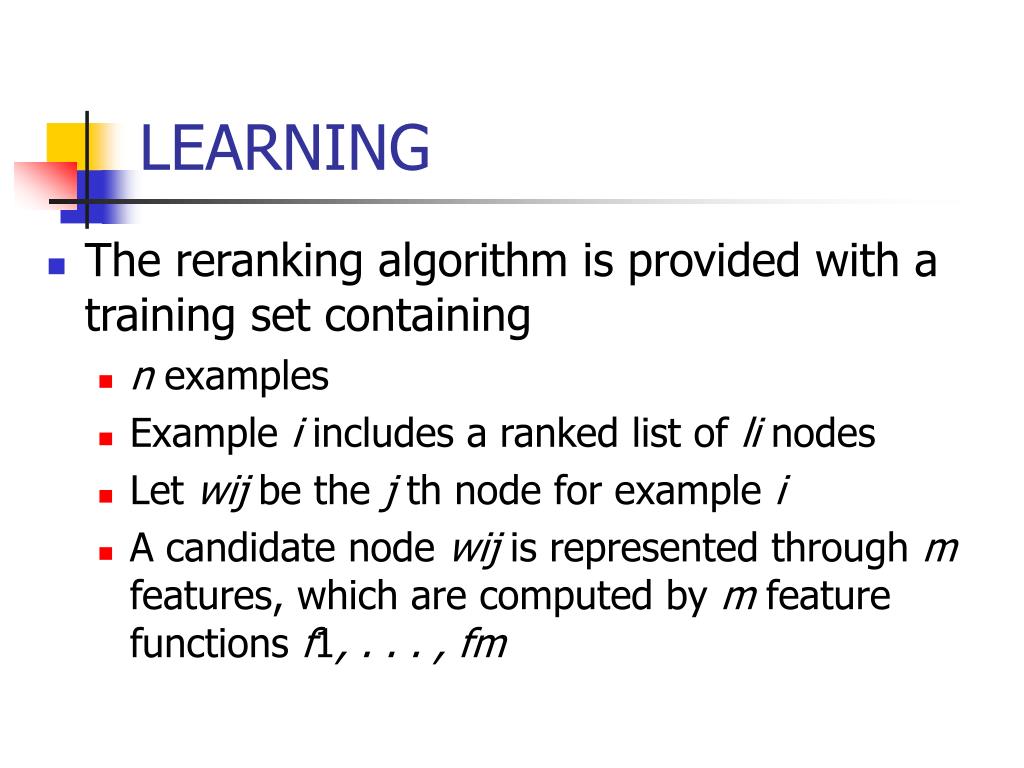 LEARNING

The reranking algorithm is provided with a training set containing

n examples

Example i includes a ranked list of li nodes

Let wij be the j th node for example i

A candidate node wij is represented through m features, which are computed by m feature functions f1, . . . , fm